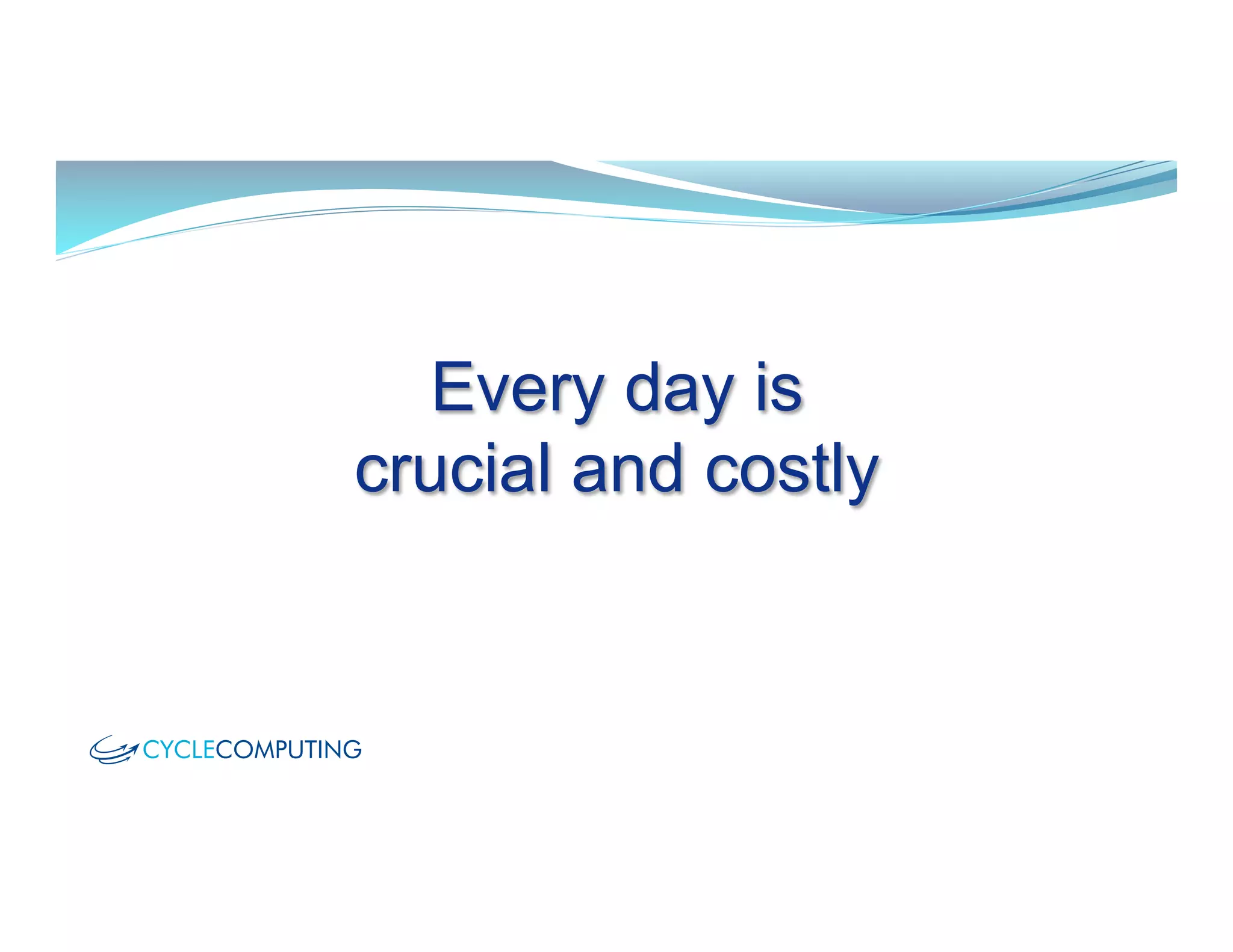 Every day is crucial and costly

CYCLECOMPUTING